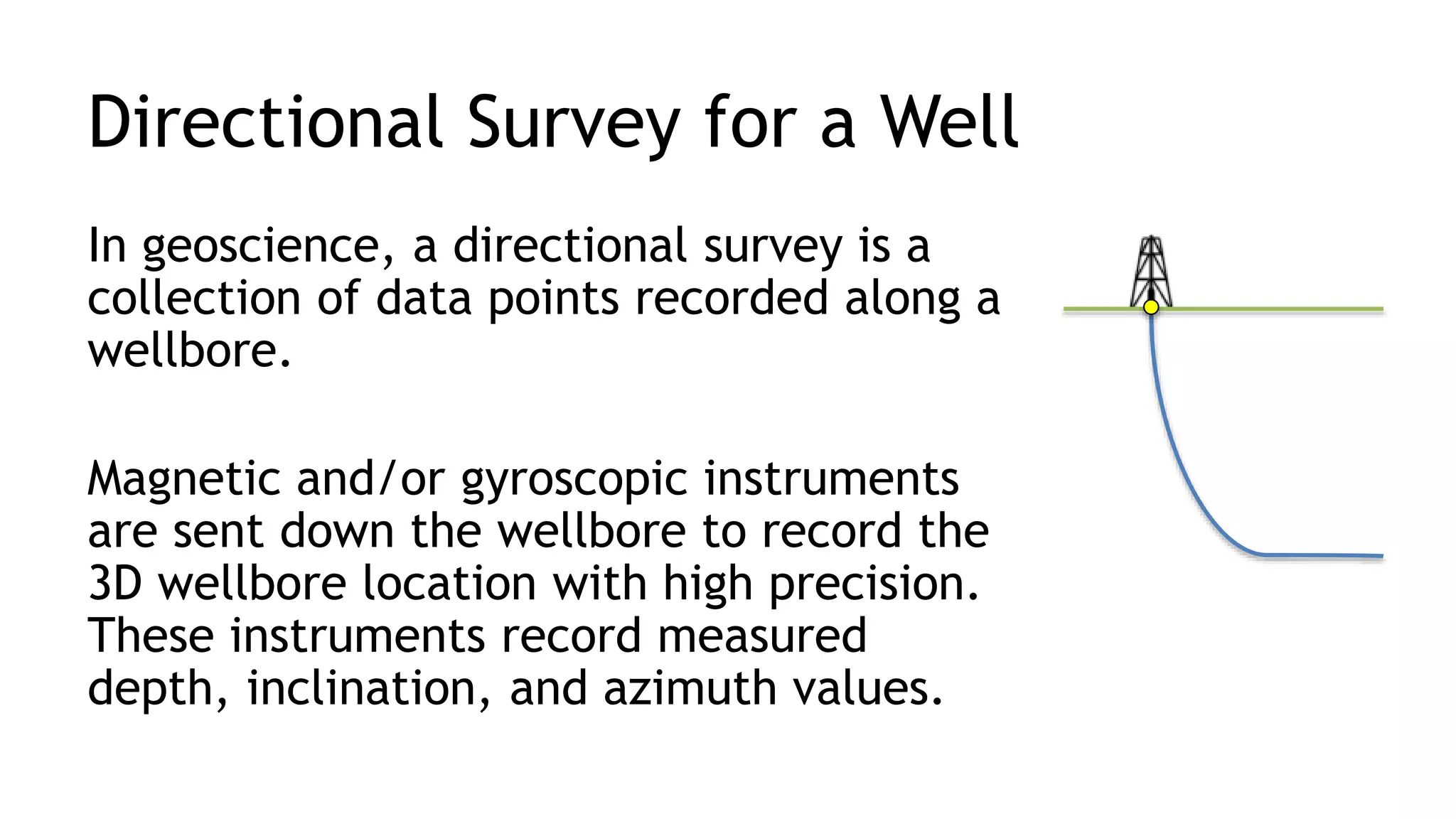 Directional Survey for a Well

In geoscience, a directional survey is a collection of data points recorded along a wellbore.

Magnetic and/or gyroscopic instruments are sent down the wellbore to record the 3D wellbore location with high precision. These instruments record measured depth, inclination, and azimuth values.